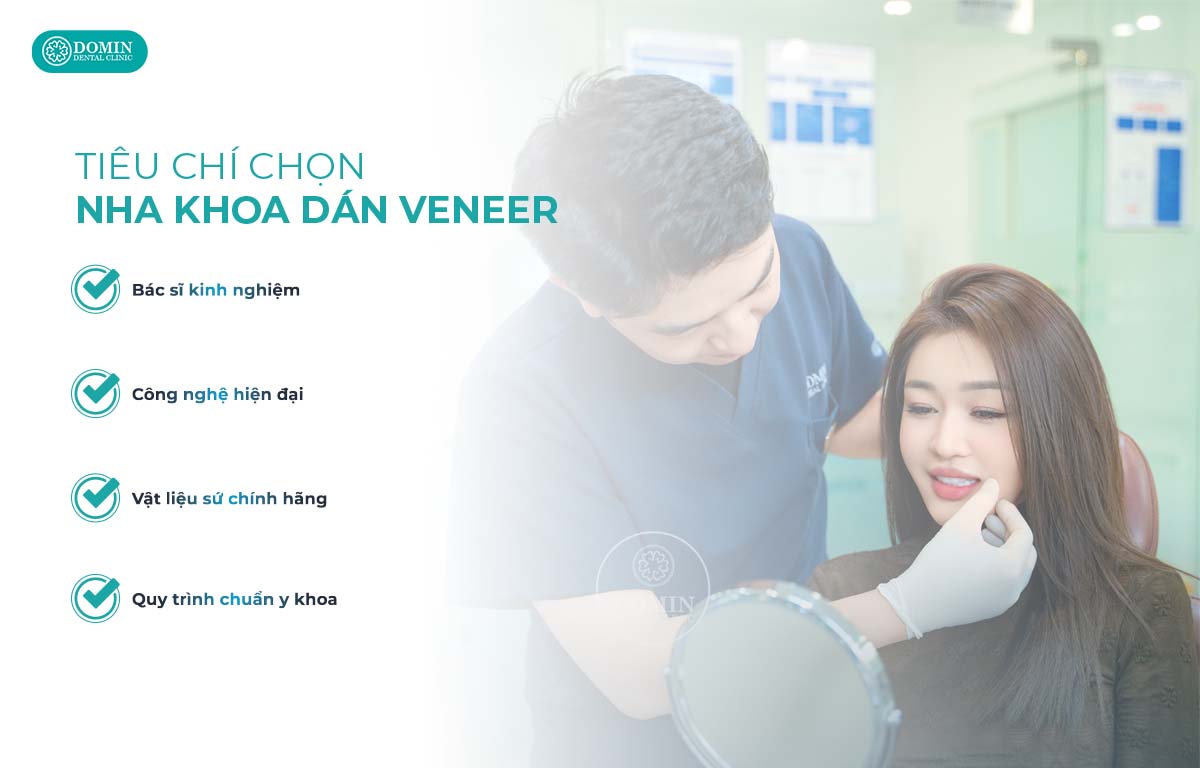 DOMIN
DENTAL CLINIC

TIÊU CHÍ CHỌN
NHA KHOA DÁN VENEER

Bác sĩ kinh nghiệm

Công nghệ hiện đại

Vật liệu sứ chính hãng

Quy trình chuẩn y khoa

DOMIN